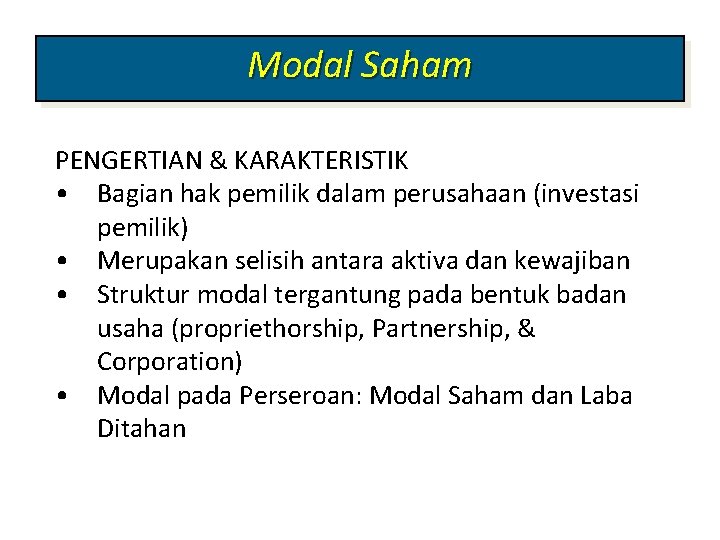 Modal Saham

PENGERTIAN & KARAKTERISTIK
• Bagian hak pemilik dalam perusahaan (investasi pemilik)
• Merupakan selisih antara aktiva dan kewajiban
• Struktur modal tergantung pada bentuk badan usaha (propriethorship, Partnership, & Corporation)
• Modal pada Perseroan: Modal Saham dan Laba Ditahan